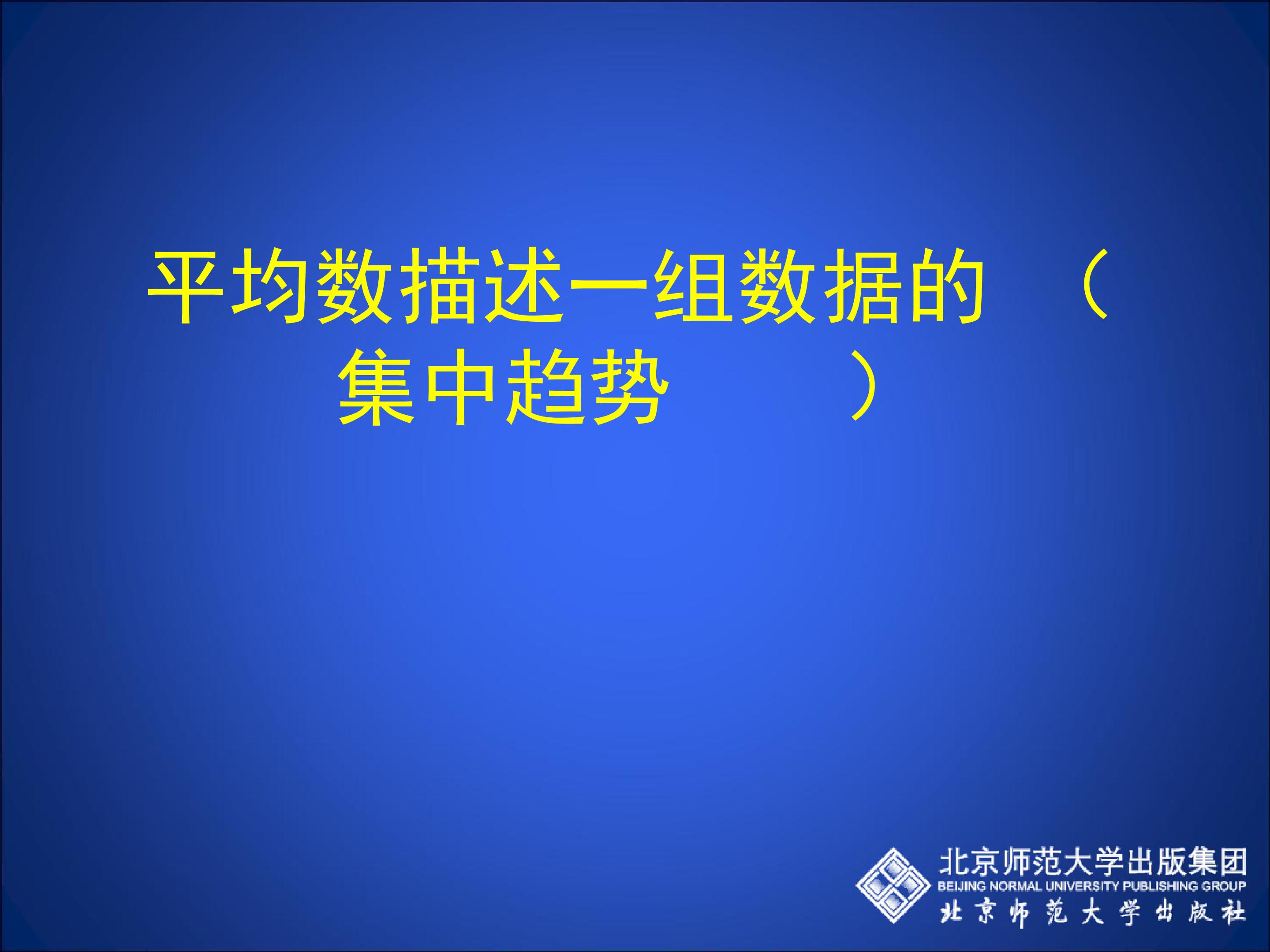 平均数描述一组数据的 （ 集中趋势 ）

北京师范大学出版集团
BEIJING NORMAL UNIVERSITY PUBLISHING GROUP
北京师范大学出版社